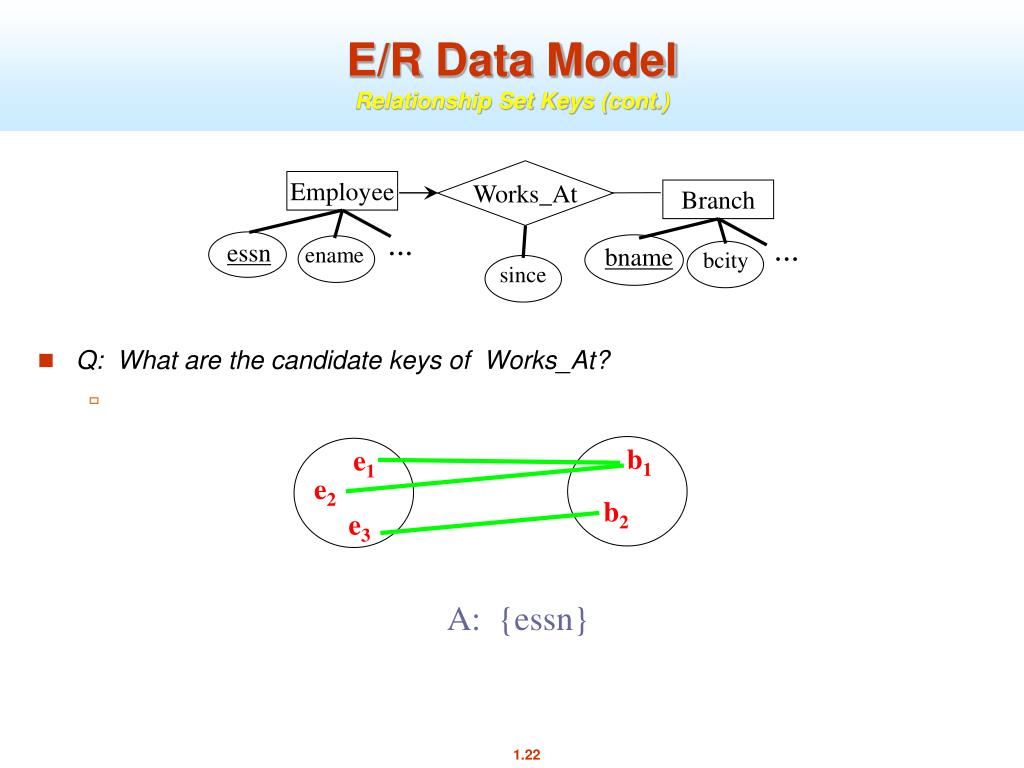 E/R Data Model
Relationship Set Keys (cont.)

Employee
Works_At
Branch
essn
ename
...
since
bname
bcity
...

Q: What are the candidate keys of Works_At?

$e_1$
$e_2$
$e_3$
$b_1$
$b_2$

A: {essn}

1.22